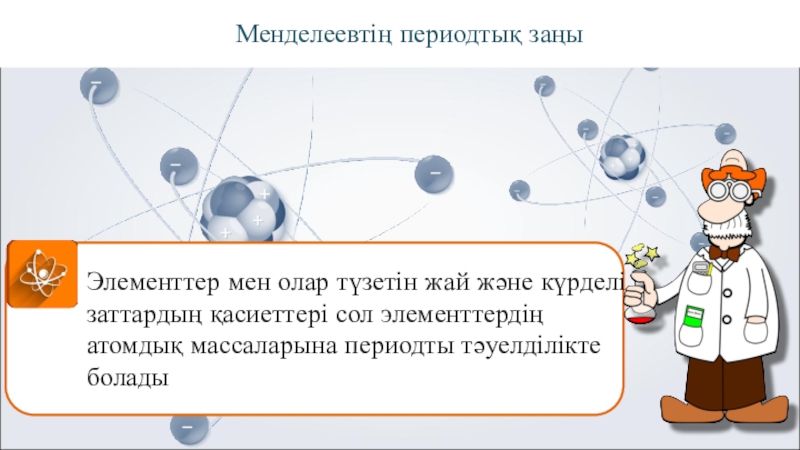 Менделеевтің периодтық заңы

Элементтер мен олар түзетін жай және күрделі заттардың қасиеттері сол элементтердің атомдық массаларына периодты тәуелділікте болады